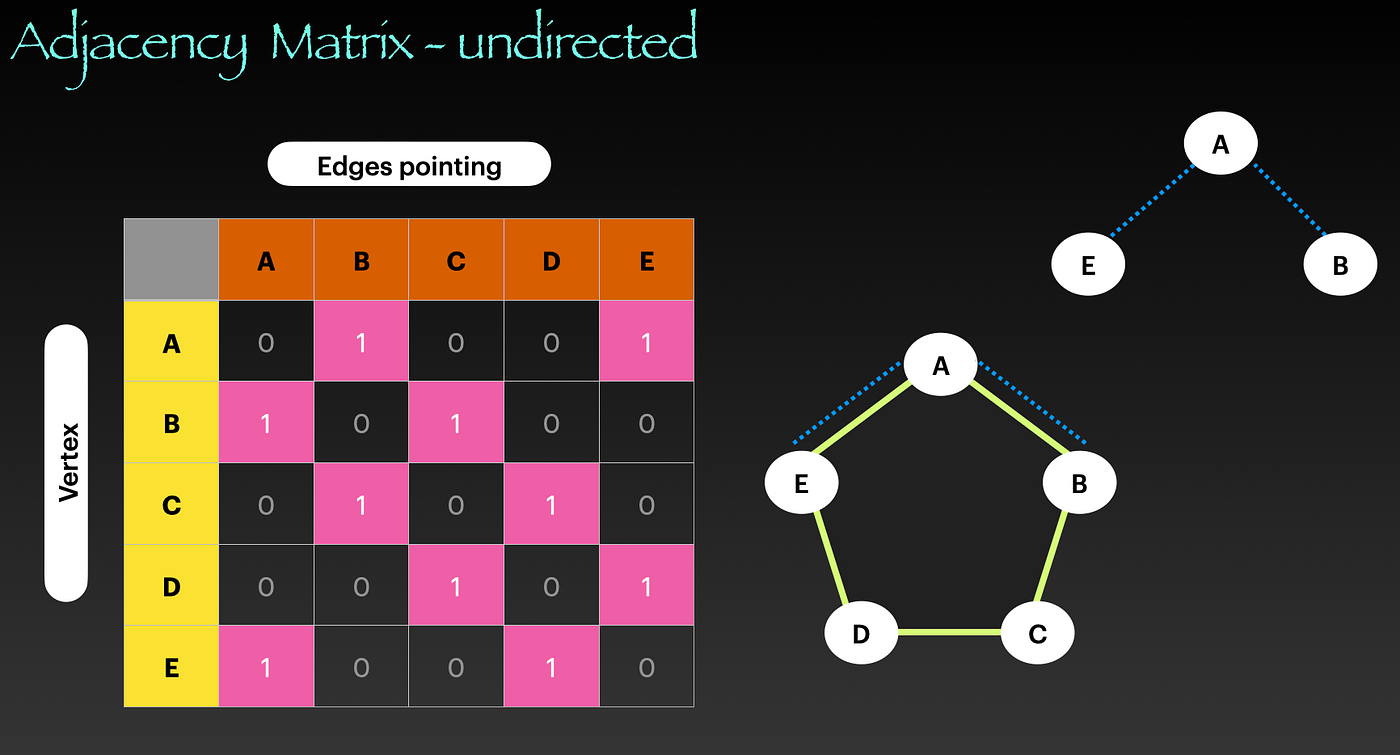 Adjacency Matrix - undirected

Edges pointing

Vertex

| | A | B | C | D | E |
|---|---|---|---|---|---|
| A | 0 | 1 | 0 | 0 | 1 |
| B | 1 | 0 | 1 | 0 | 0 |
| C | 0 | 1 | 0 | 1 | 0 |
| D | 0 | 0 | 1 | 0 | 1 |
| E | 1 | 0 | 0 | 1 | 0 |

A
E
B

A
E
B
D
C